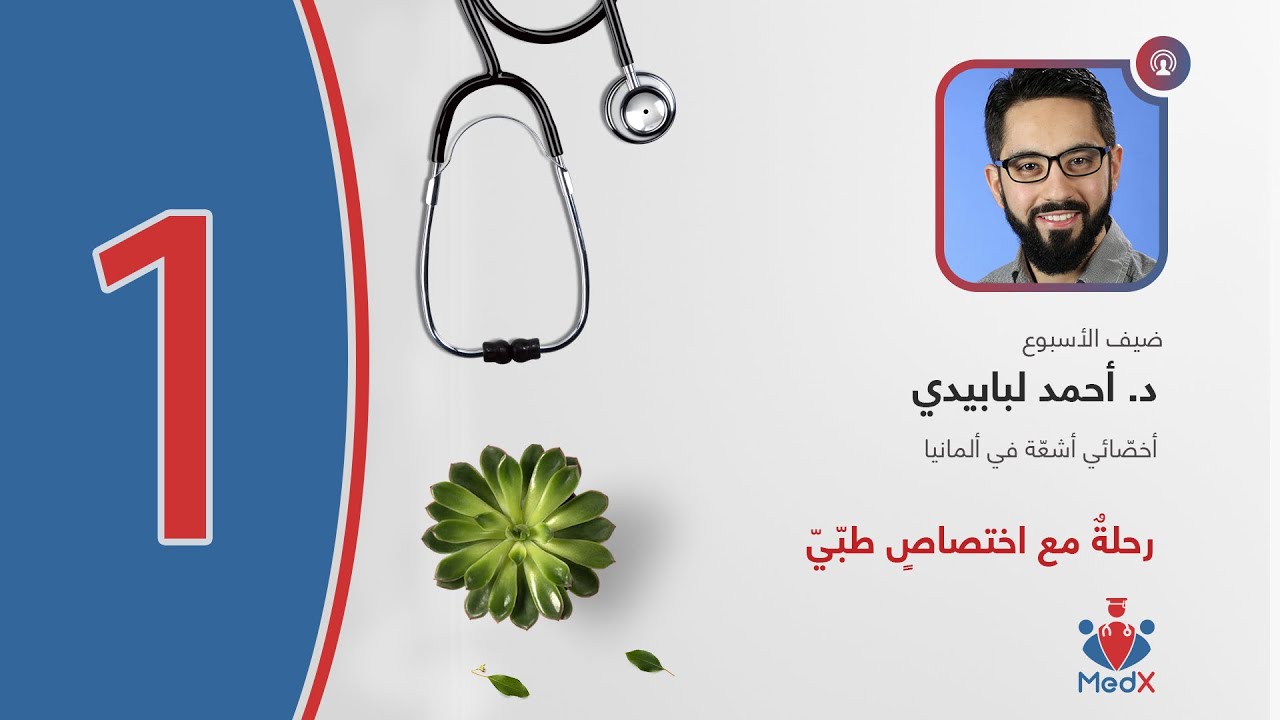 1

ضيف الأسبوع

د. أحمد لبابيدي

أخصّائي أشعّة في ألمانيا

رحلةٌ مع اختصاصٍ طبّيّ

MedX